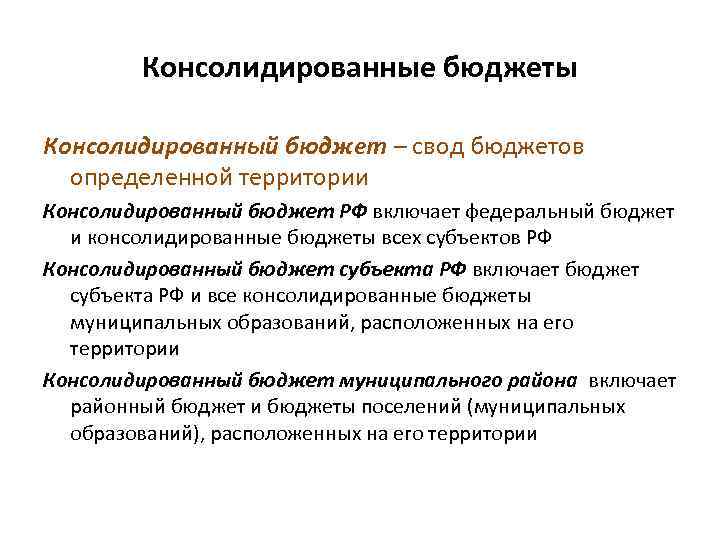 Консолидированные бюджеты

Консолидированный бюджет – свод бюджетов определенной территории

Консолидированный бюджет РФ включает федеральный бюджет и консолидированные бюджеты всех субъектов РФ

Консолидированный бюджет субъекта РФ включает бюджет субъекта РФ и все консолидированные бюджеты муниципальных образований, расположенных на его территории

Консолидированный бюджет муниципального района включает районный бюджет и бюджеты поселений (муниципальных образований), расположенных на его территории